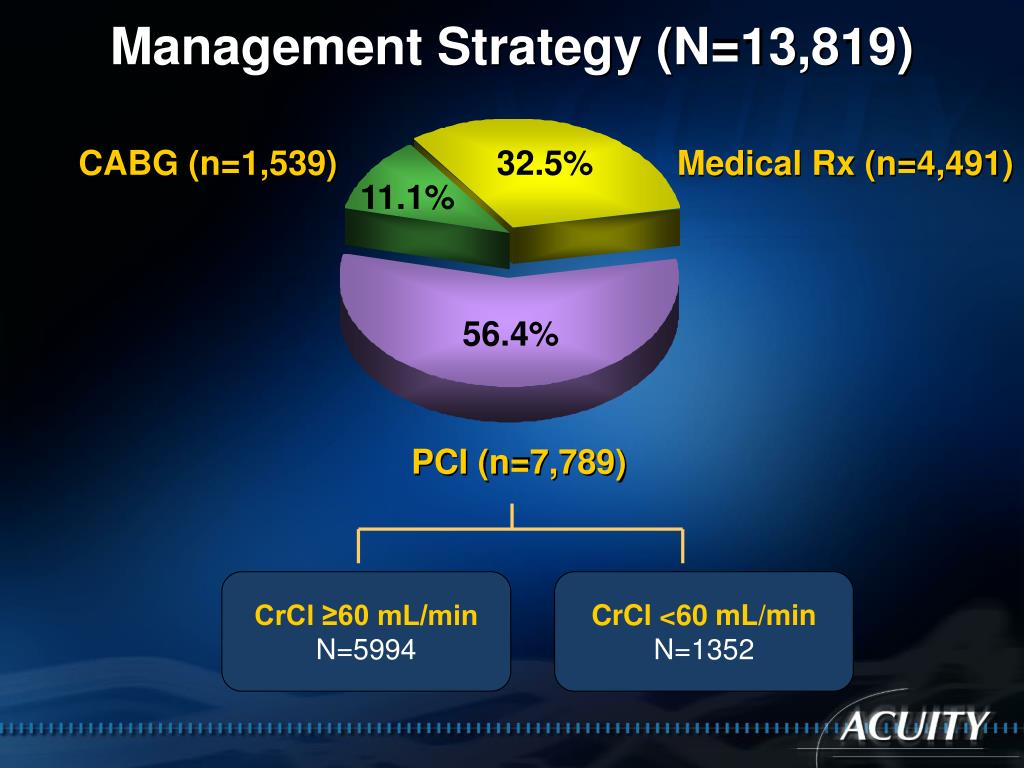 Management Strategy (N=13,819)

CABG (n=1,539)

11.1%

32.5%

Medical Rx (n=4,491)

56.4%

PCI (n=7,789)

CrCl ≥60 mL/min
N=5994

CrCl <60 mL/min
N=1352

ACUITY